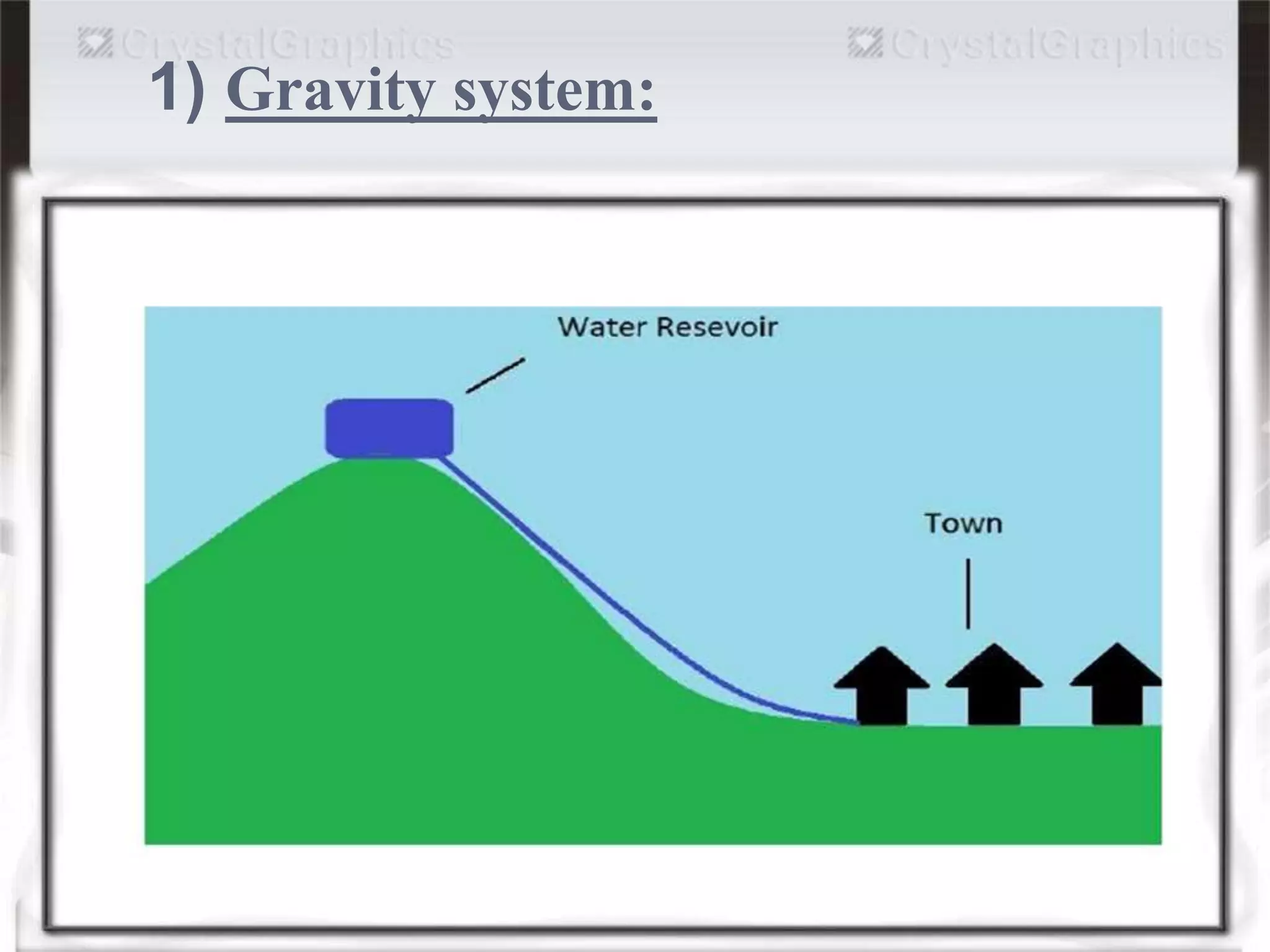 CrystalGraphics CrystalGraphics

1) Gravity system:

Water Resevoir

Town